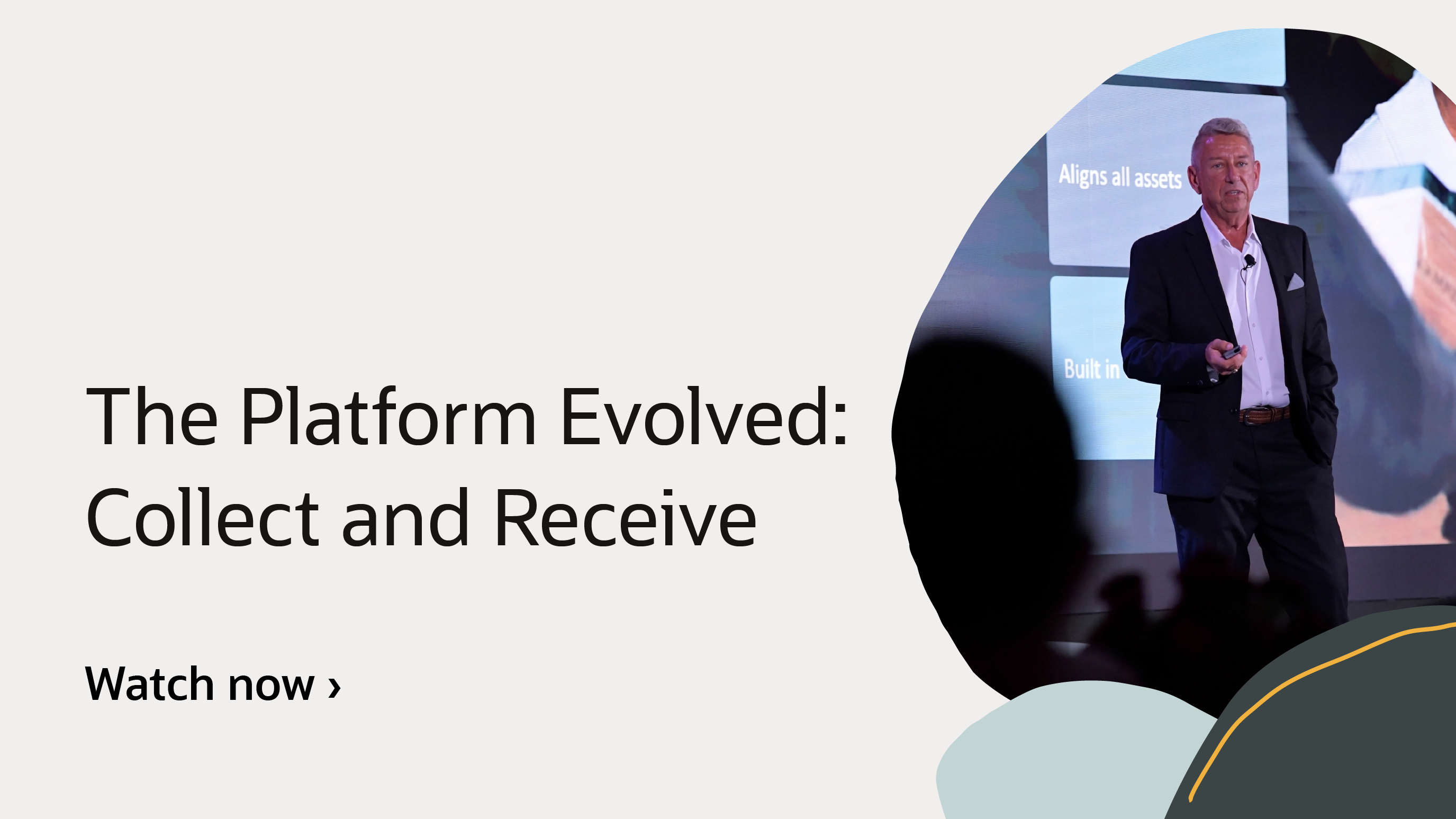 The Platform Evolved: Collect and Receive

Watch now ›

Aligns all assets

Built in